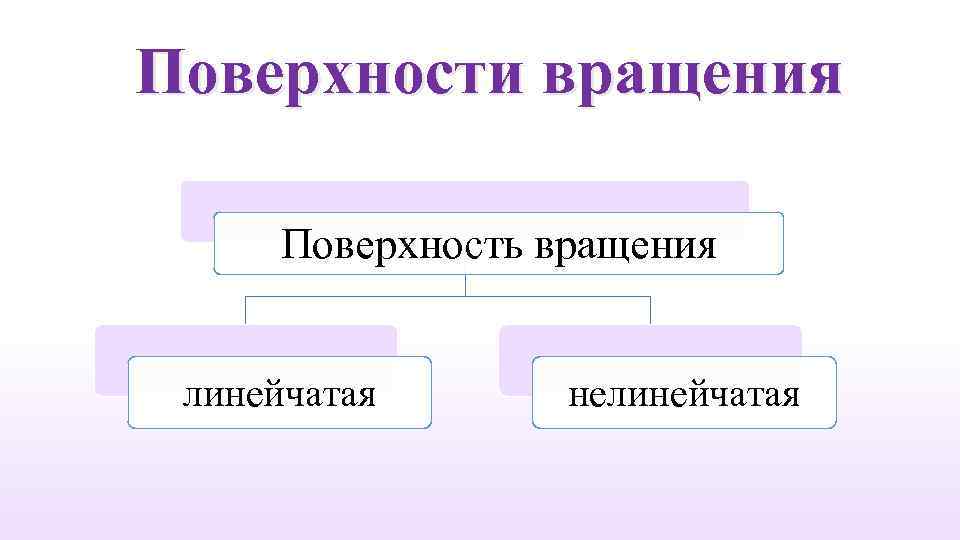 Поверхности вращения

Поверхность вращения

линейчатая

нелинейчатая